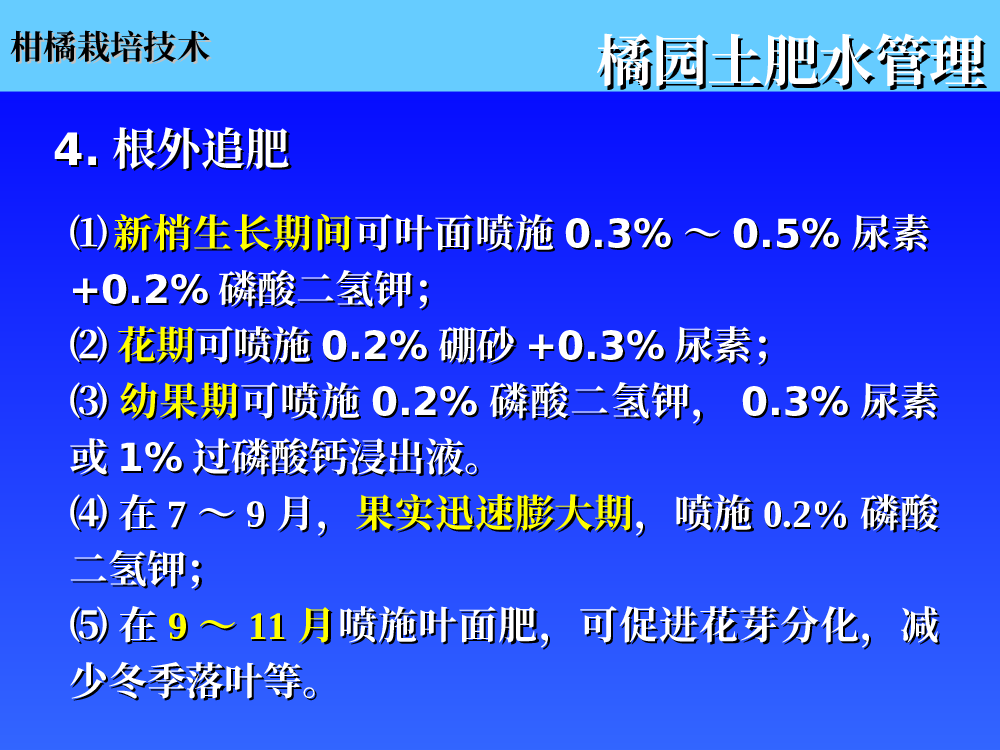 柑橘栽培技术

橘园土肥水管理

4. 根外追肥

⑴新梢生长期间可叶面喷施 0.3% ～ 0.5% 尿素 +0.2% 磷酸二氢钾；

⑵ 花期可喷施 0.2% 硼砂 +0.3% 尿素；

⑶ 幼果期可喷施 0.2% 磷酸二氢钾， 0.3% 尿素或 1% 过磷酸钙浸出液。

⑷ 在 7 ～ 9 月，果实迅速膨大期，喷施 0.2% 磷酸二氢钾；

⑸ 在 9 ～ 11 月喷施叶面肥，可促进花芽分化，减少冬季落叶等。